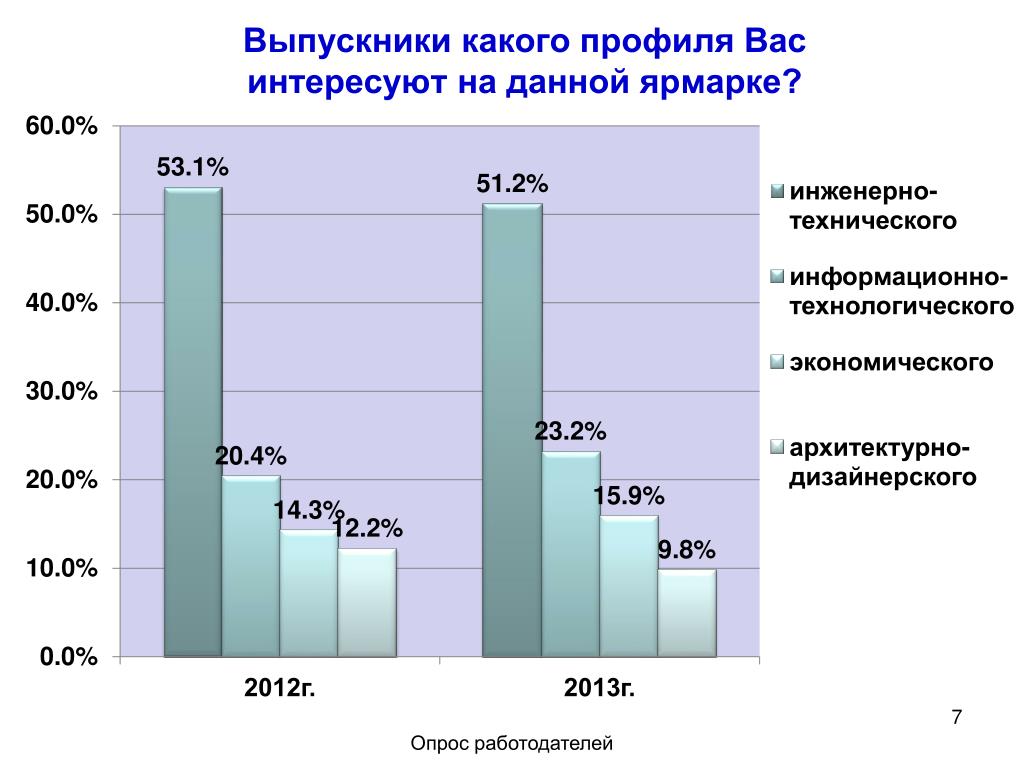 Выпускники какого профиля Вас интересуют на данной ярмарке?

60.0%
50.0%
40.0%
30.0%
20.0%
10.0%
0.0%

53.1%
20.4%
14.3%
12.2%
51.2%
23.2%
15.9%
9.8%

2012г.
2013г.

инженерно-технического
информационно-технологического
экономического
архитектурно-дизайнерского

7

Опрос работодателей